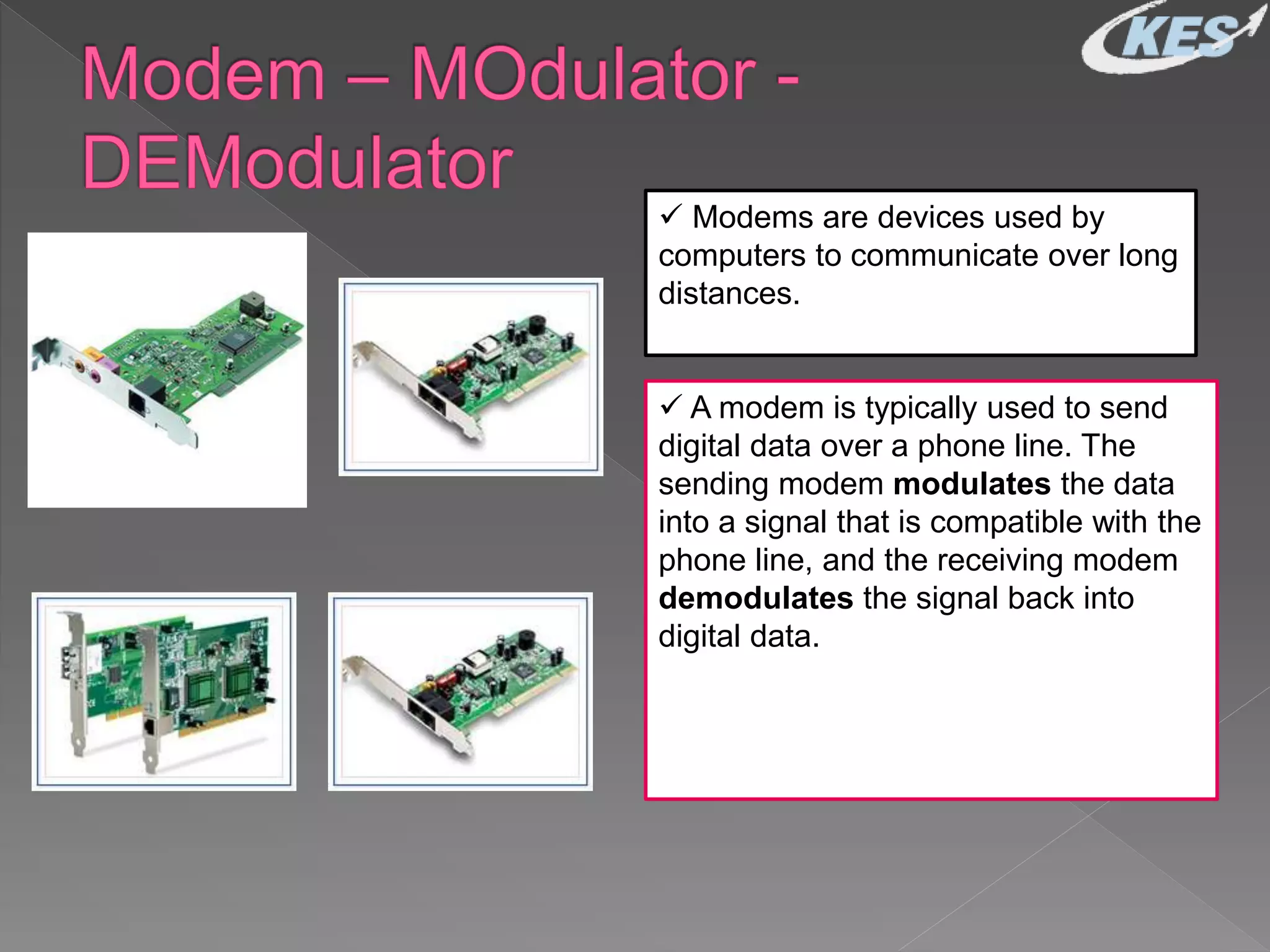 KES

Modem – MOdulator - DEModulator

✓ Modems are devices used by computers to communicate over long distances.

✓ A modem is typically used to send digital data over a phone line. The sending modem **modulates** the data into a signal that is compatible with the phone line, and the receiving modem **demodulates** the signal back into digital data.